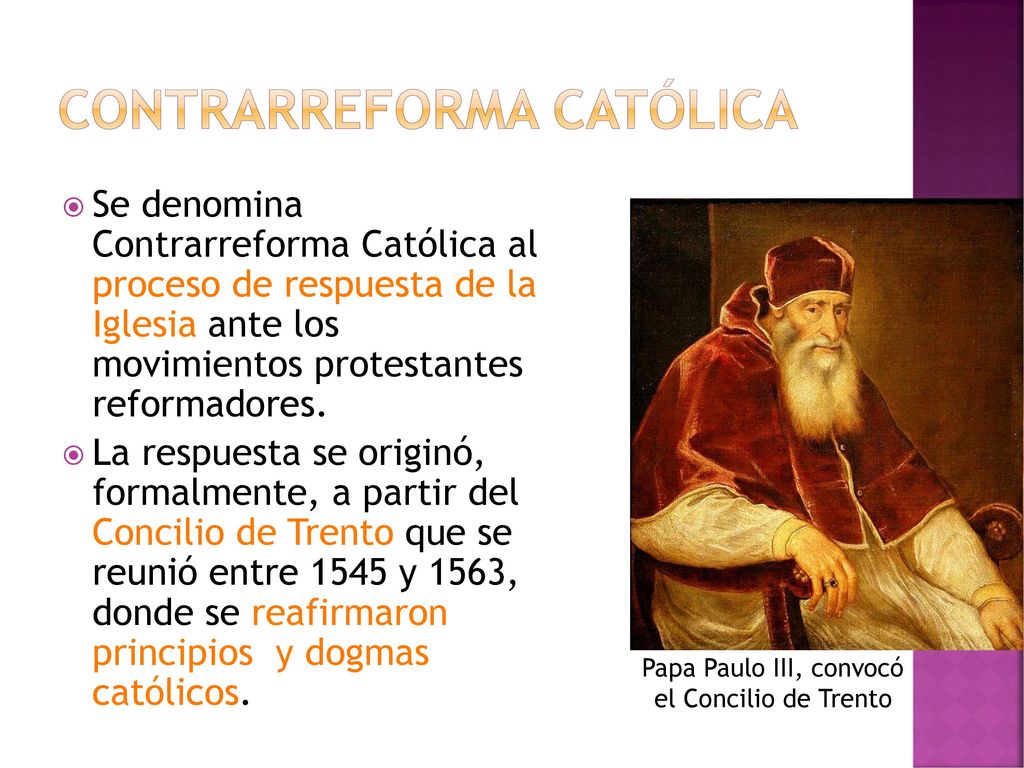 CONTRARREFORMA CATÓLICA

Se denomina Contrarreforma Católica al proceso de respuesta de la Iglesia ante los movimientos protestantes reformadores.

La respuesta se originó, formalmente, a partir del Concilio de Trento que se reunió entre 1545 y 1563, donde se reafirmaron principios y dogmas católicos.

Papa Paulo III, convocó el Concilio de Trento